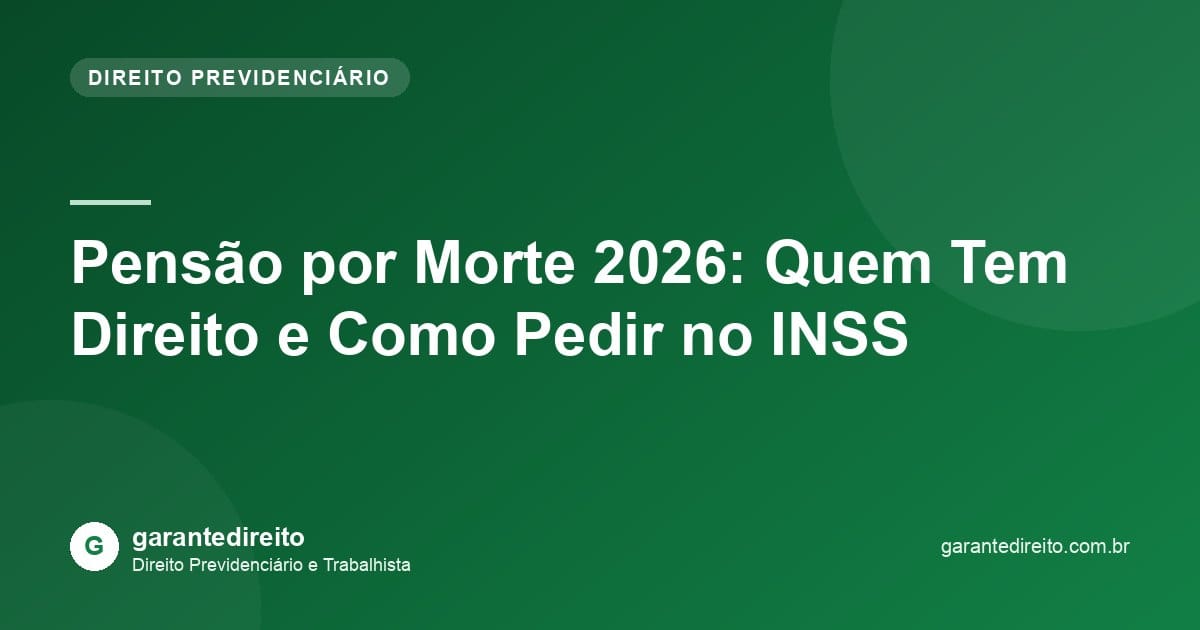 DIREITO PREVIDENCIÁRIO

Pensão por Morte 2026: Quem Tem Direito e Como Pedir no INSS

G

garantedireito
Direito Previdenciário e Trabalhista

garantedireito.com.br